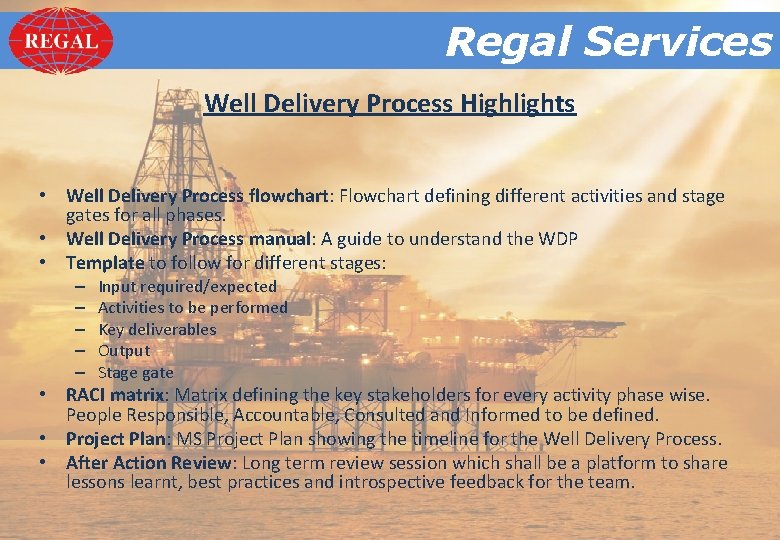 REGAL

Regal Services

Well Delivery Process Highlights

• Well Delivery Process flowchart: Flowchart defining different activities and stage gates for all phases.
• Well Delivery Process manual: A guide to understand the WDP
• Template to follow for different stages:
– Input required/expected
– Activities to be performed
– Key deliverables
– Output
– Stage gate
• RACI matrix: Matrix defining the key stakeholders for every activity phase wise. People Responsible, Accountable, Consulted and Informed to be defined.
• Project Plan: MS Project Plan showing the timeline for the Well Delivery Process.
• After Action Review: Long term review session which shall be a platform to share lessons learnt, best practices and introspective feedback for the team.